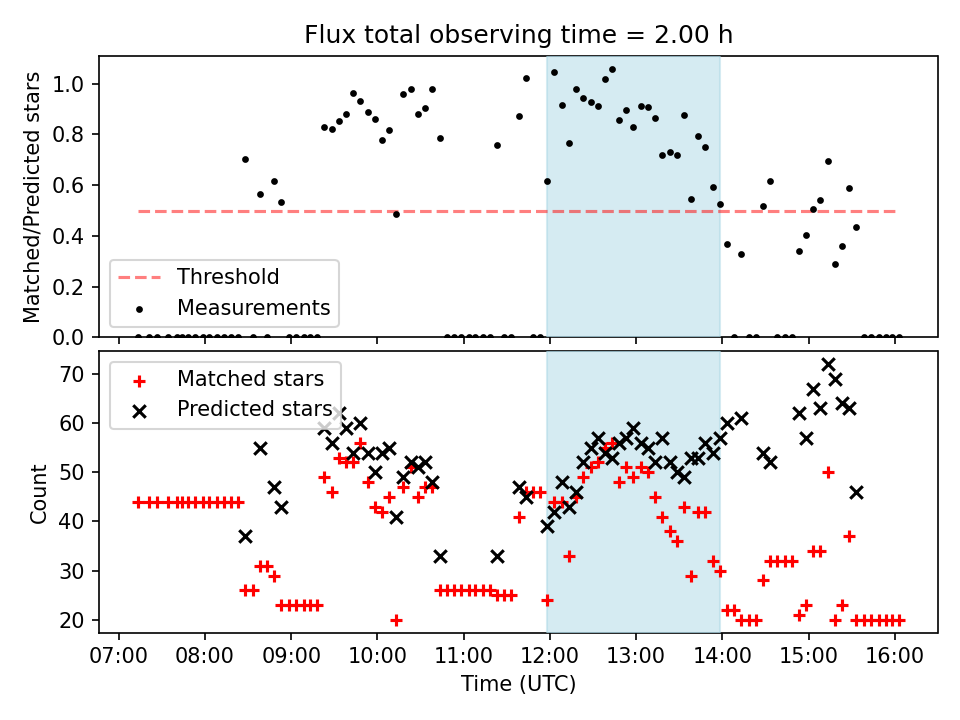 Flux total observing time = 2.00 h

Matched/Predicted stars

1.0
0.8
0.6
0.4
0.2
0.0

Threshold
Measurements

Count

70
60
50
40
30
20

Matched stars
Predicted stars

07:00 08:00 09:00 10:00 11:00 12:00 13:00 14:00 15:00 16:00

Time (UTC)